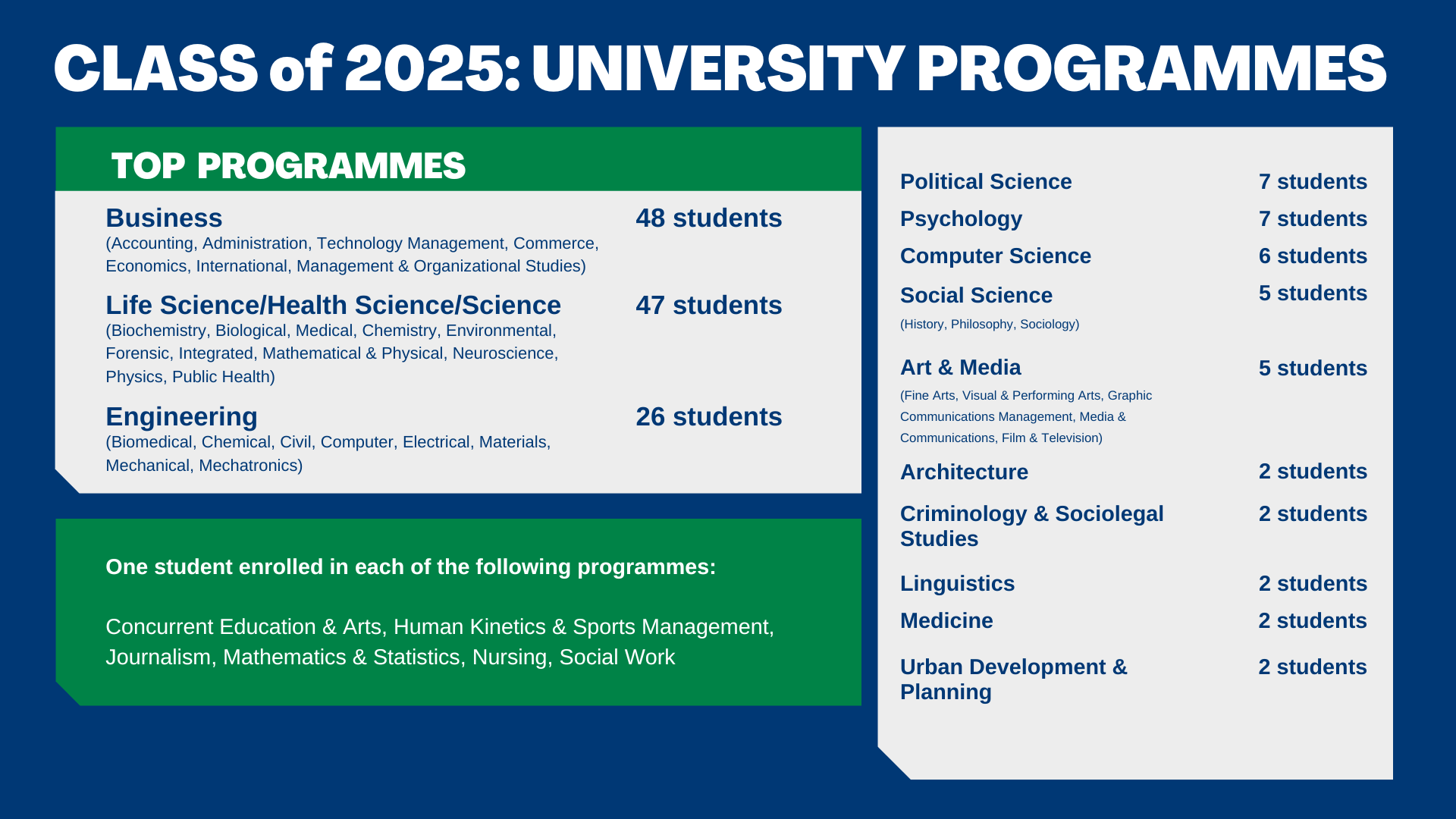 CLASS of 2025: UNIVERSITY PROGRAMMES

TOP PROGRAMMES

Business 48 students
(Accounting, Administration, Technology Management, Commerce, Economics, International, Management & Organizational Studies)

Life Science/Health Science/Science 47 students
(Biochemistry, Biological, Medical, Chemistry, Environmental, Forensic, Integrated, Mathematical & Physical, Neuroscience, Physics, Public Health)

Engineering 26 students
(Biomedical, Chemical, Civil, Computer, Electrical, Materials, Mechanical, Mechatronics)

One student enrolled in each of the following programmes:

Concurrent Education & Arts, Human Kinetics & Sports Management, Journalism, Mathematics & Statistics, Nursing, Social Work

Political Science 7 students
Psychology 7 students
Computer Science 6 students
Social Science 5 students
(History, Philosophy, Sociology)
Art & Media 5 students
(Fine Arts, Visual & Performing Arts, Graphic Communications Management, Media & Communications, Film & Television)
Architecture 2 students
Criminology & Sociolegal Studies 2 students
Linguistics 2 students
Medicine 2 students
Urban Development & Planning 2 students